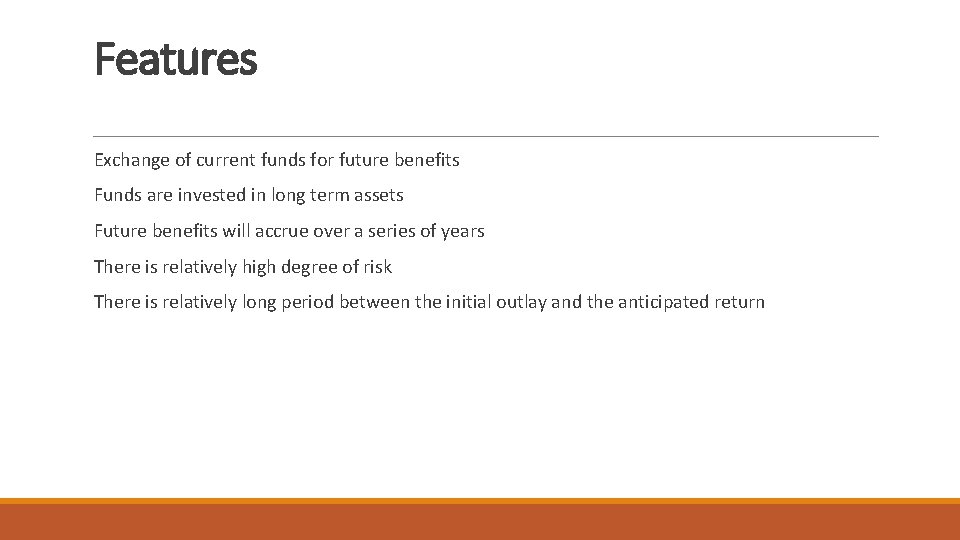 Features

Exchange of current funds for future benefits

Funds are invested in long term assets

Future benefits will accrue over a series of years

There is relatively high degree of risk

There is relatively long period between the initial outlay and the anticipated return